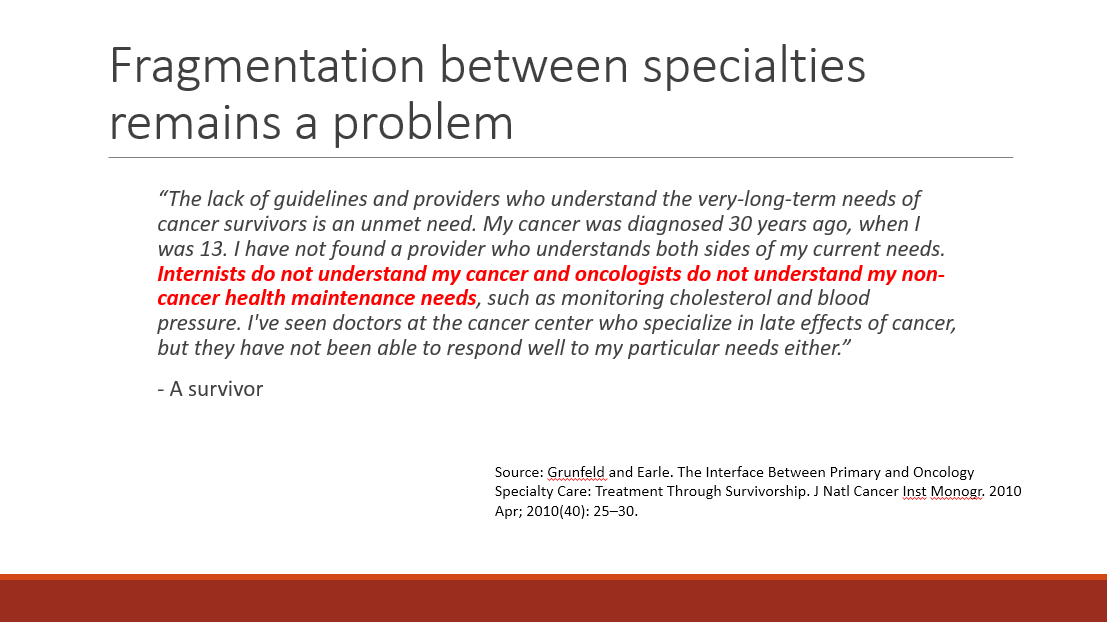 Fragmentation between specialties remains a problem

"The lack of guidelines and providers who understand the very-long-term needs of cancer survivors is an unmet need. My cancer was diagnosed 30 years ago, when I was 13. I have not found a provider who understands both sides of my current needs. Internists do not understand my cancer and oncologists do not understand my non-cancer health maintenance needs, such as monitoring cholesterol and blood pressure. I've seen doctors at the cancer center who specialize in late effects of cancer, but they have not been able to respond well to my particular needs either."

- A survivor

Source: Grunfeld and Earle. The Interface Between Primary and Oncology Specialty Care: Treatment Through Survivorship. J Natl Cancer Inst Monogr. 2010 Apr; 2010(40): 25–30.